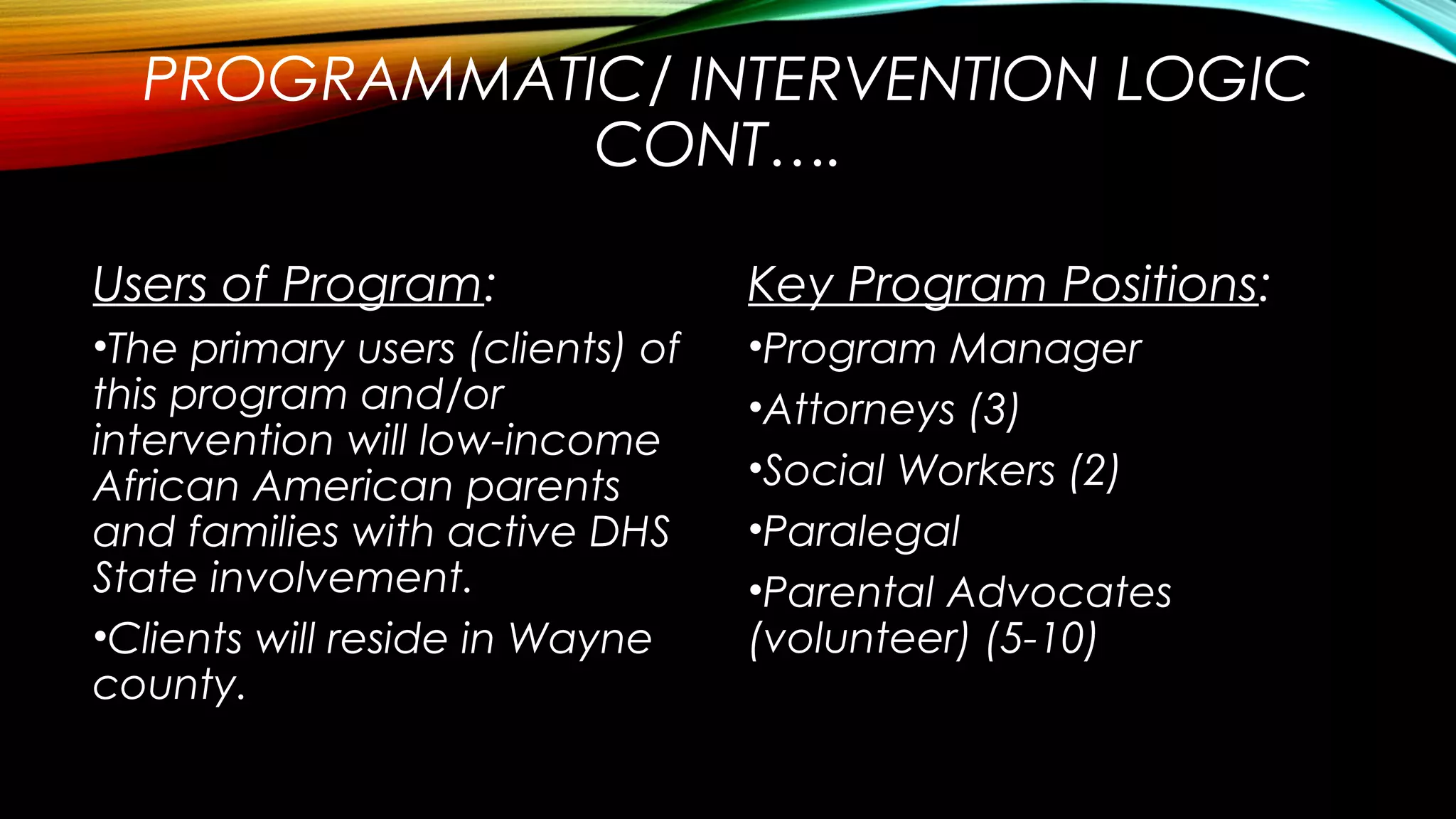 PROGRAMMATIC/ INTERVENTION LOGIC CONT….

Users of Program:

•The primary users (clients) of this program and/or intervention will low-income African American parents and families with active DHS State involvement.

•Clients will reside in Wayne county.

Key Program Positions:

•Program Manager

•Attorneys (3)

•Social Workers (2)

•Paralegal

•Parental Advocates (volunteer) (5-10)